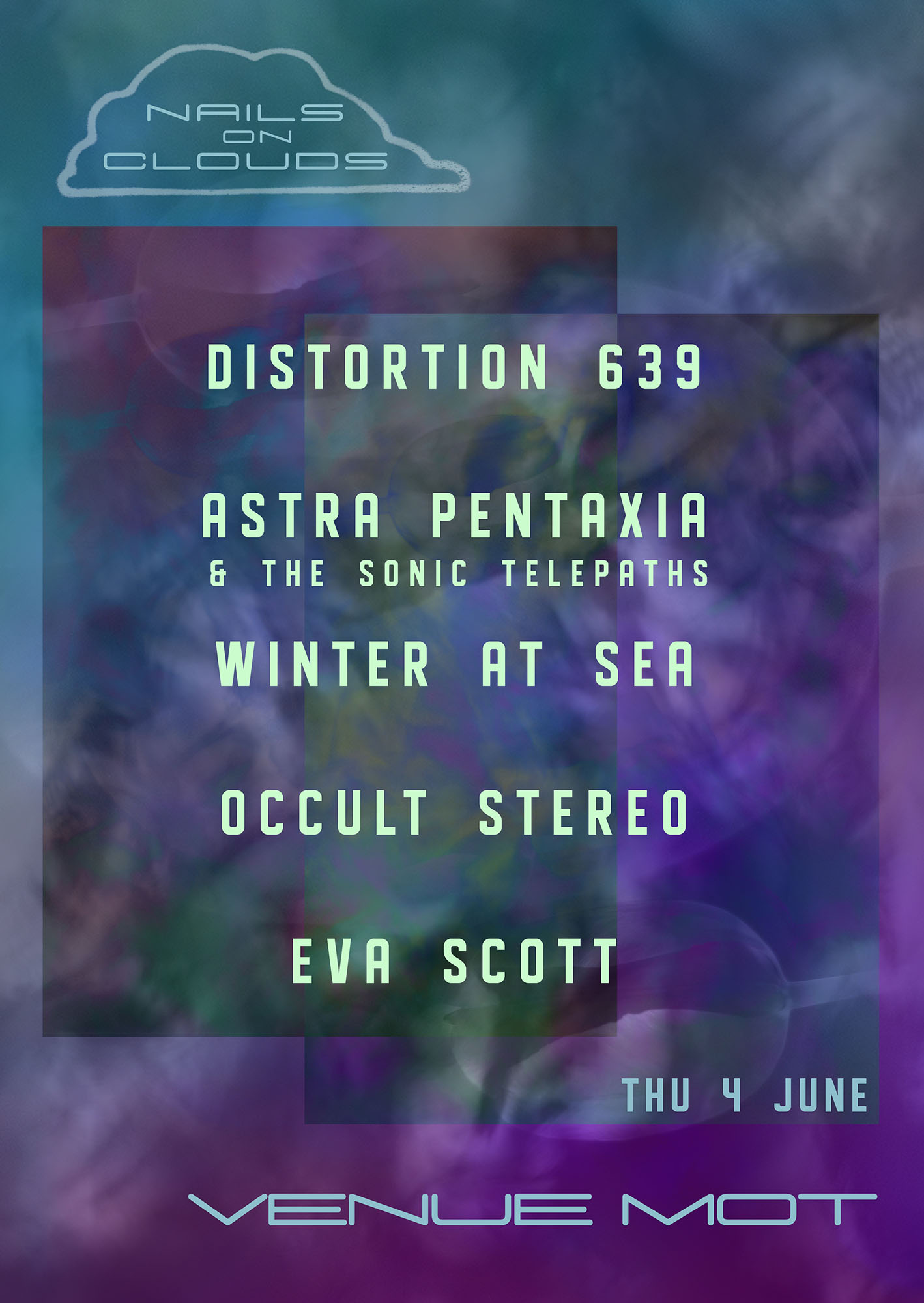 NAILS ON CLOUDS

DISTORTION 639

ASTRA PENTAXIA
& THE SONIC TELEPATHS

WINTER AT SEA

OCCULT STEREO

EVA SCOTT

THU 4 JUNE

VENUE MOT